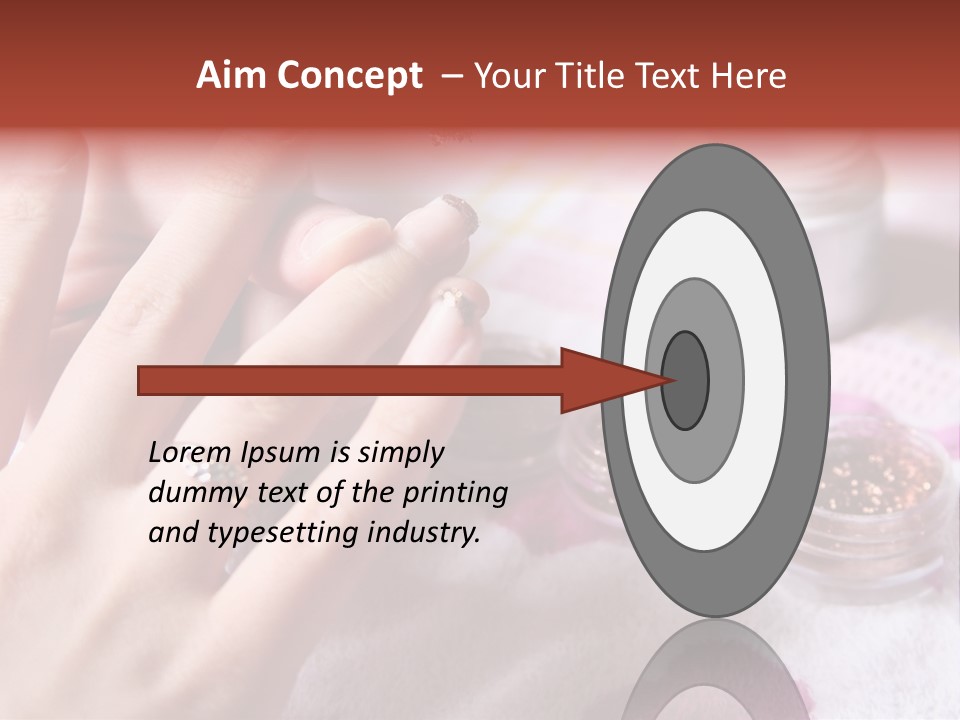 Aim Concept – Your Title Text Here

Lorem Ipsum is simply dummy text of the printing and typesetting industry.